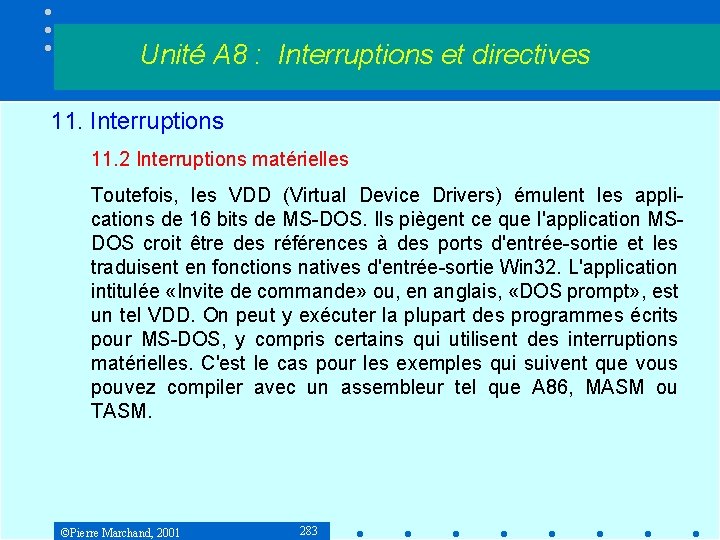 Unité A8 : Interruptions et directives

11. Interruptions

11.2 Interruptions matérielles

Toutefois, les VDD (Virtual Device Drivers) émulent les applications de 16 bits de MS-DOS. Ils piègent ce que l'application MS-DOS croit être des références à des ports d'entrée-sortie et les traduisent en fonctions natives d'entrée-sortie Win32. L'application intitulée «Invite de commande» ou, en anglais, «DOS prompt», est un tel VDD. On peut y exécuter la plupart des programmes écrits pour MS-DOS, y compris certains qui utilisent des interruptions matérielles. C'est le cas pour les exemples qui suivent que vous pouvez compiler avec un assembleur tel que A86, MASM ou TASM.

©Pierre Marchand, 2001

283